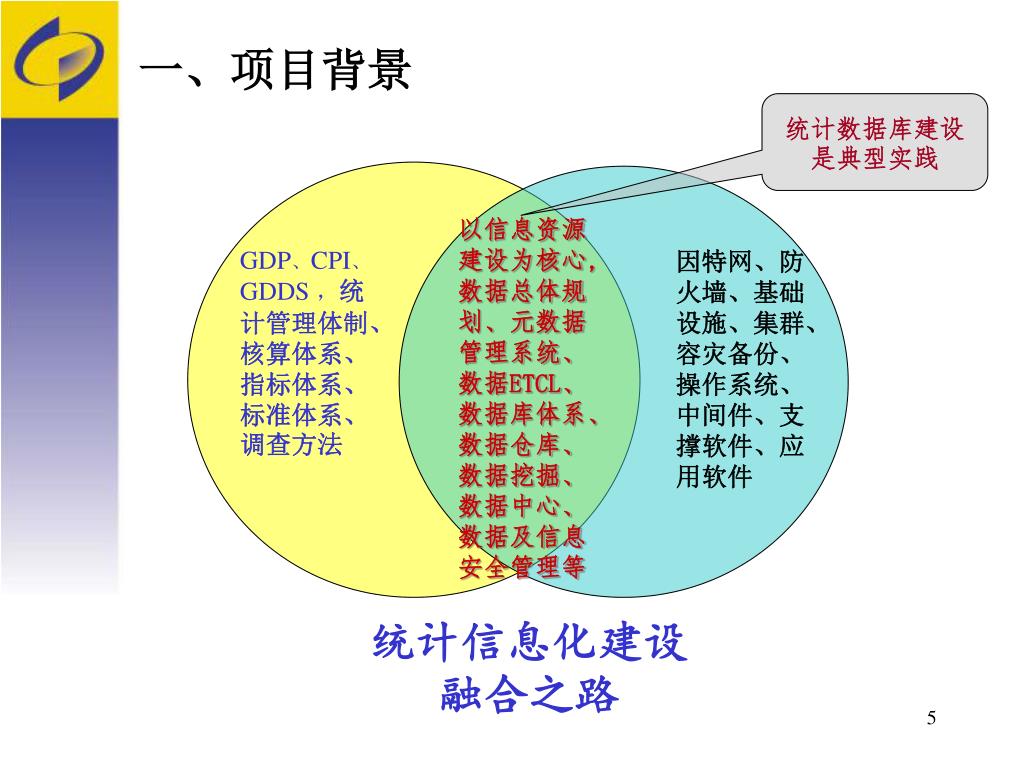 一、项目背景

统计数据库建设是典型实践

GDP、CPI、GDDS，统计管理体制、核算体系、指标体系、标准体系、调查方法

以信息资源建设为核心，数据总体规划、元数据管理系统、数据ETCL、数据库体系、数据仓库、数据挖掘、数据中心、数据及信息安全管理等

因特网、防火墙、基础设施、集群、容灾备份、操作系统、中间件、支撑软件、应用软件

统计信息化建设
融合之路

5